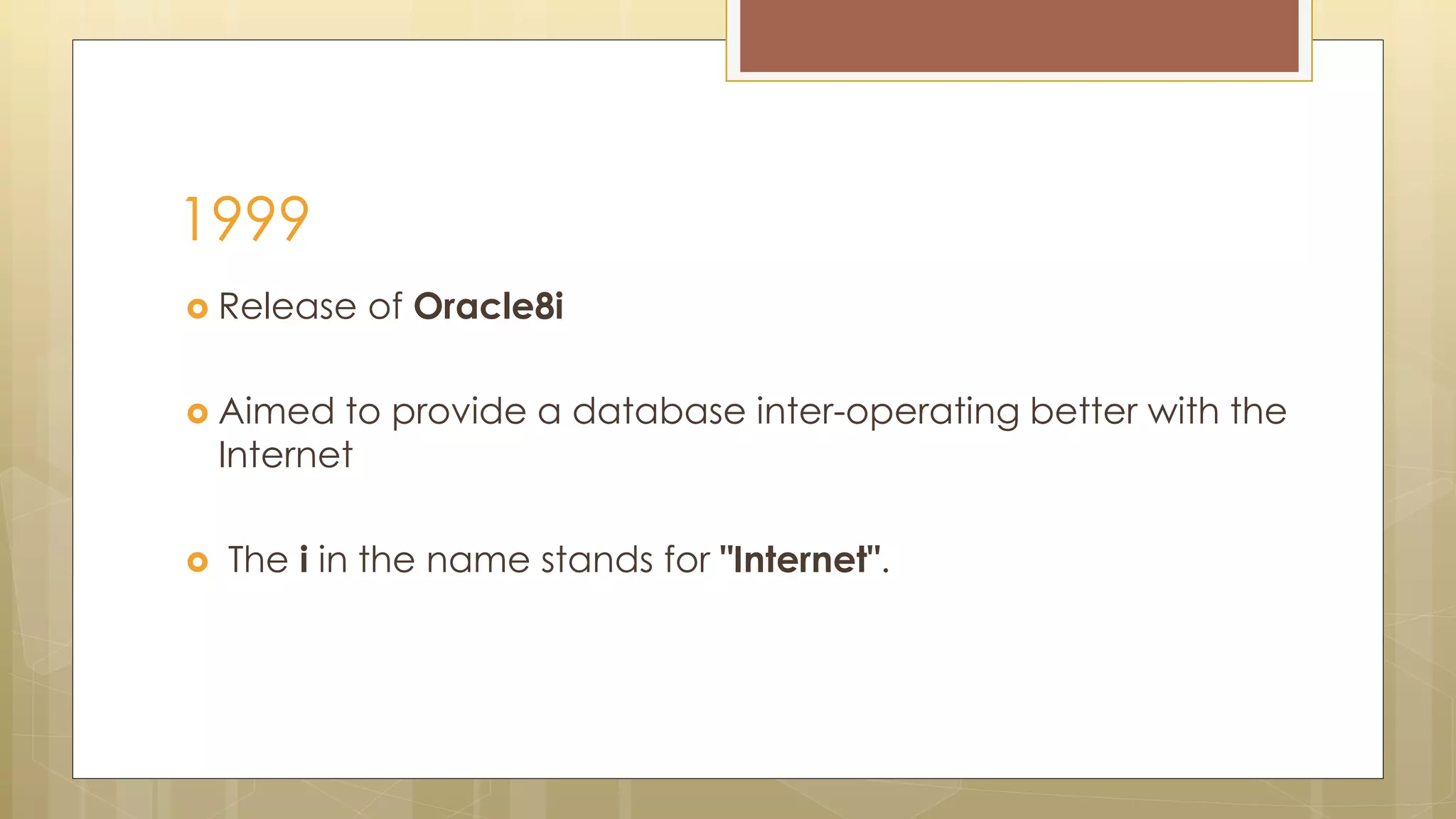 1999

Release of Oracle8i

Aimed to provide a database inter-operating better with the Internet

The i in the name stands for "Internet".